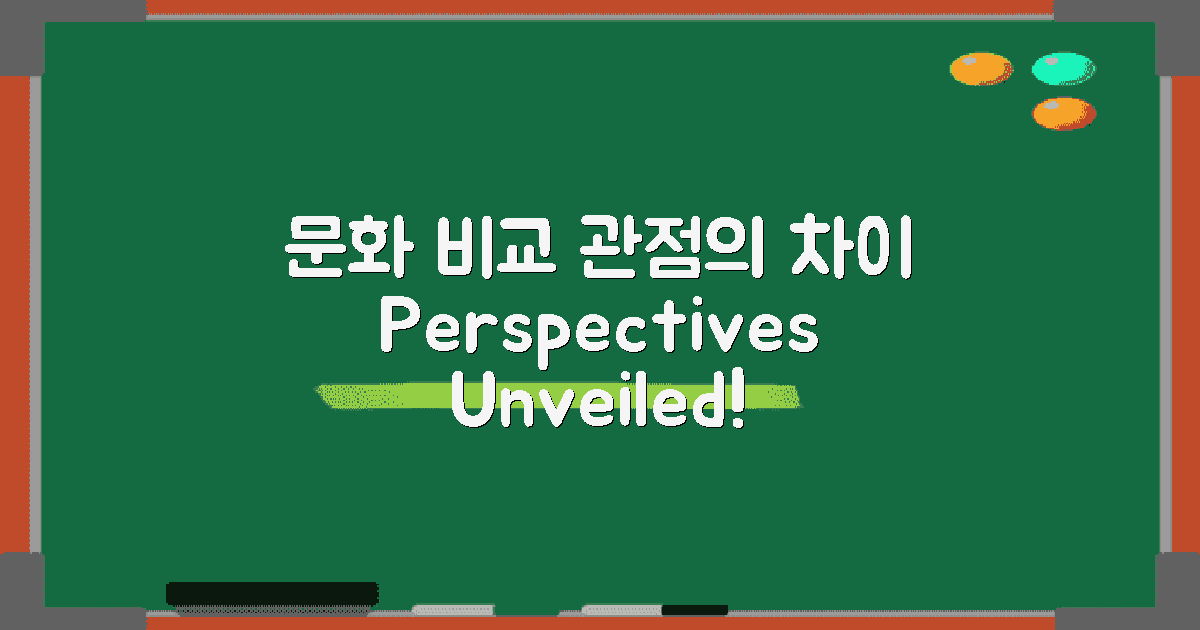 문화 비교 관점의 차이
Perspectives
Unveiled!